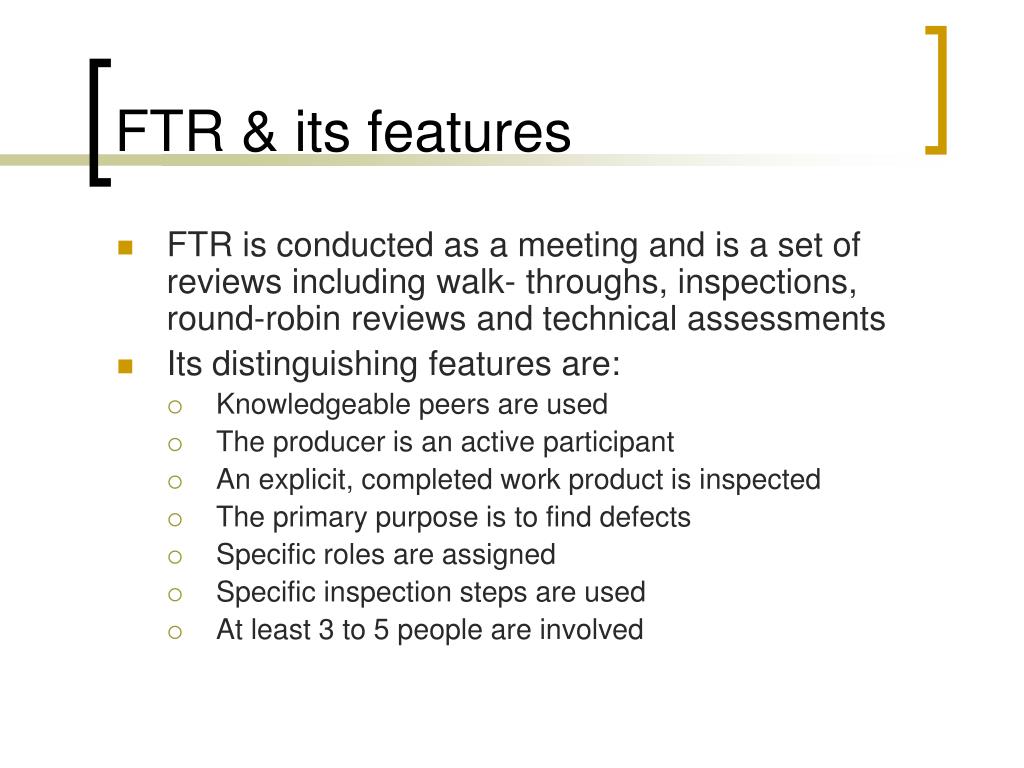 FTR & its features

- FTR is conducted as a meeting and is a set of reviews including walk- throughs, inspections, round-robin reviews and technical assessments
- Its distinguishing features are:
  - Knowledgeable peers are used
  - The producer is an active participant
  - An explicit, completed work product is inspected
  - The primary purpose is to find defects
  - Specific roles are assigned
  - Specific inspection steps are used
  - At least 3 to 5 people are involved